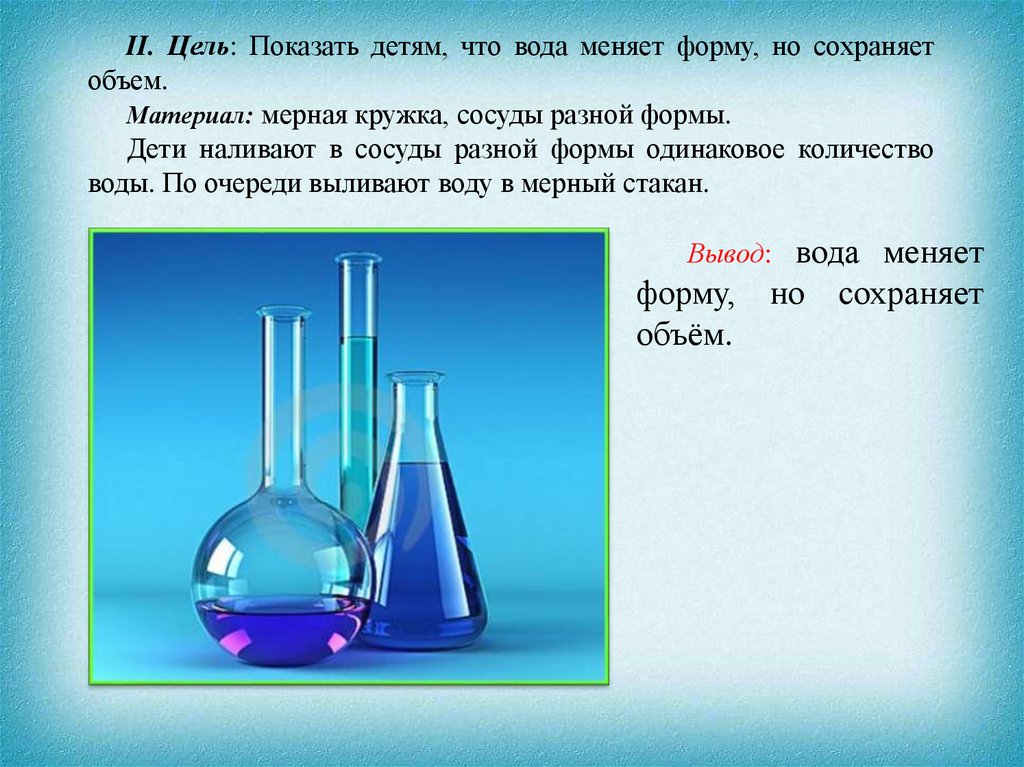 II. Цель: Показать детям, что вода меняет форму, но сохраняет объем.

Материал: мерная кружка, сосуды разной формы.

Дети наливают в сосуды разной формы одинаковое количество воды. По очереди выливают воду в мерный стакан.

Вывод: вода меняет форму, но сохраняет объём.